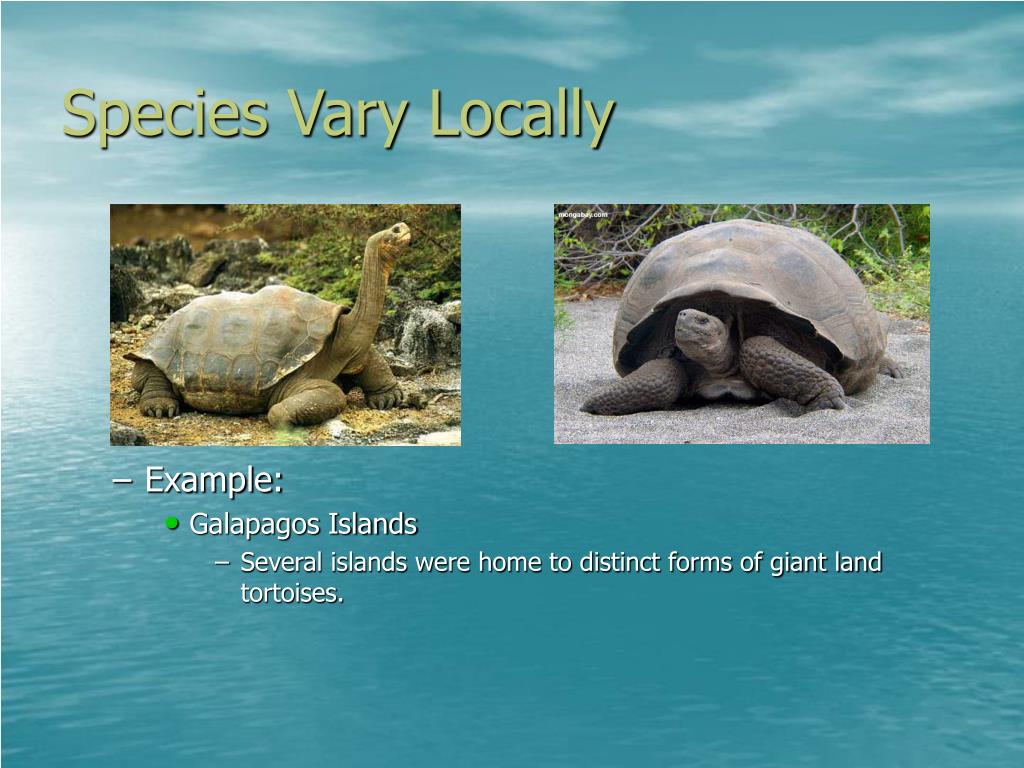 Species Vary Locally

mongabay.com

– Example:

• Galapagos Islands

– Several islands were home to distinct forms of giant land tortoises.